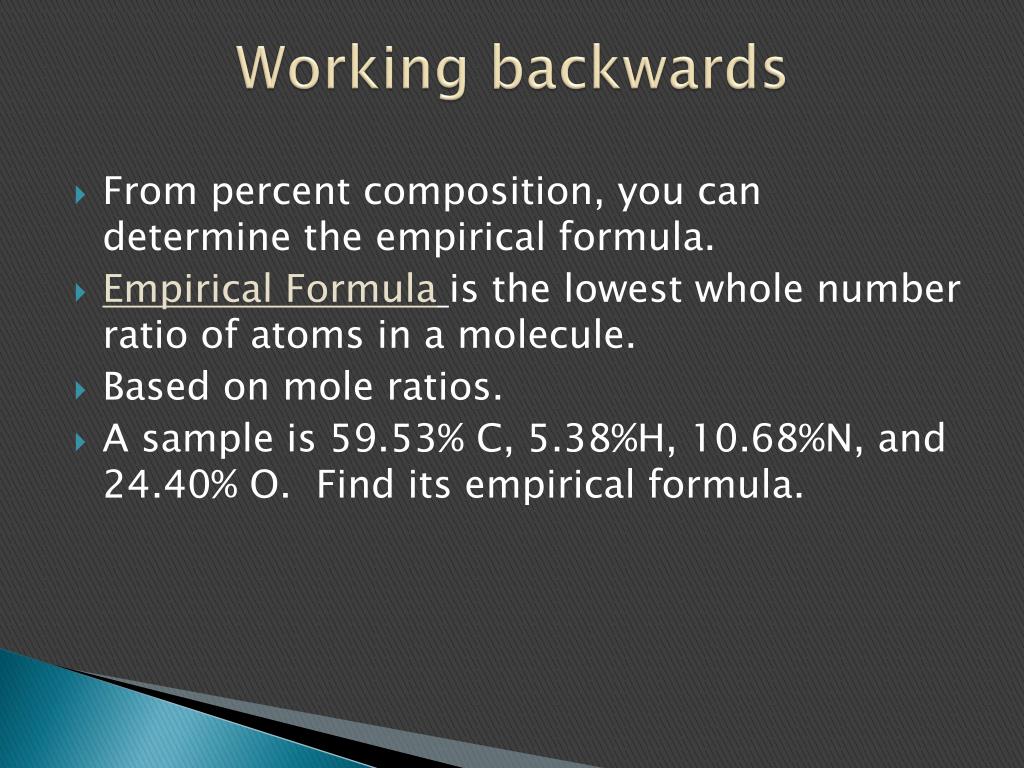 Working backwards

From percent composition, you can determine the empirical formula.

Empirical Formula is the lowest whole number ratio of atoms in a molecule.

Based on mole ratios.

A sample is 59.53% C, 5.38%H, 10.68%N, and 24.40% O. Find its empirical formula.